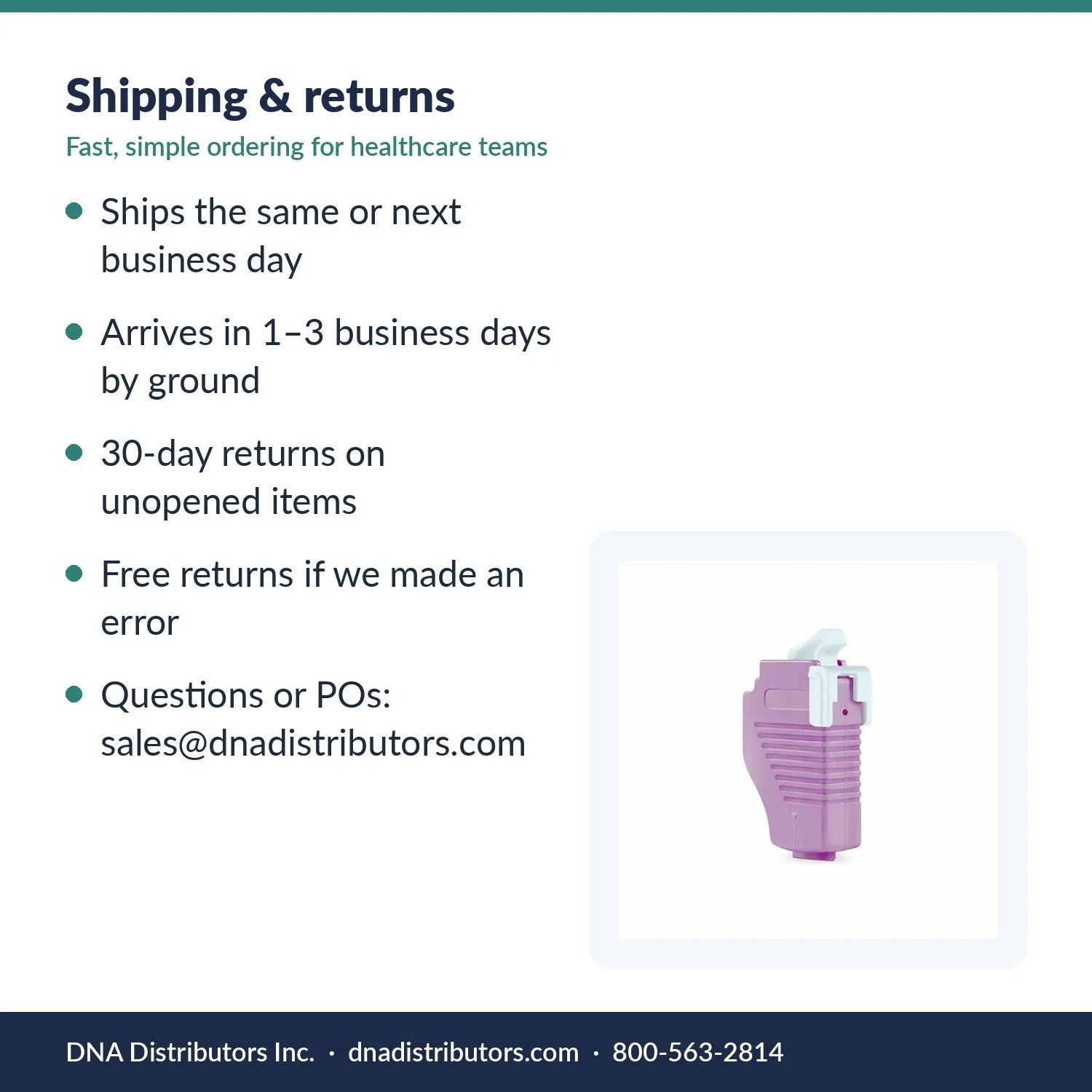 Shipping & returns

Fast, simple ordering for healthcare teams

• Ships the same or next business day

• Arrives in 1–3 business days by ground

• 30-day returns on unopened items

• Free returns if we made an error

• Questions or POs: sales@dnadistributors.com

DNA Distributors Inc. · dnadistributors.com · 800-563-2814